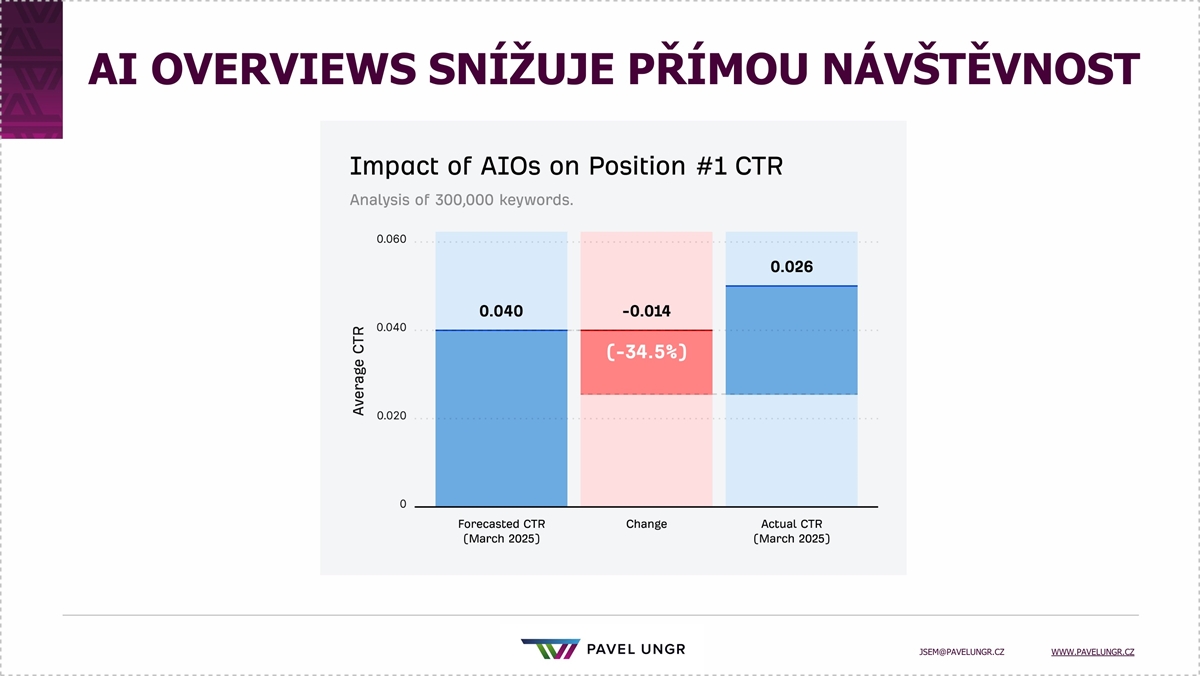 AI OVERVIEWS SNÍŽUJE PŘÍMOU NÁVŠTĚVNOST

Impact of AIOs on Position #1 CTR

Analysis of 300,000 keywords.

Average CTR

0.060
0.040
0.020
0

0.040
-0.014
(-34.5%)
0.026

Forecasted CTR (March 2025)
Change
Actual CTR (March 2025)

PAVEL UNGR

JSEM@PAVELUNGR.CZ
WWW.PAVELUNGR.CZ